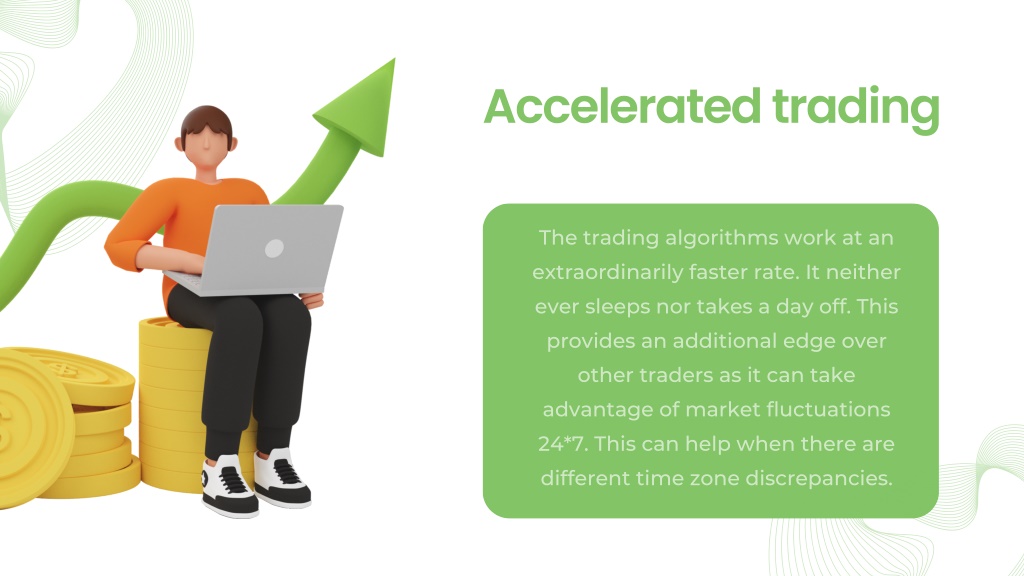 Accelerated trading

The trading algorithms work at an extraordinarily faster rate. It neither ever sleeps nor takes a day off. This provides an additional edge over other traders as it can take advantage of market fluctuations 24*7. This can help when there are different time zone discrepancies.